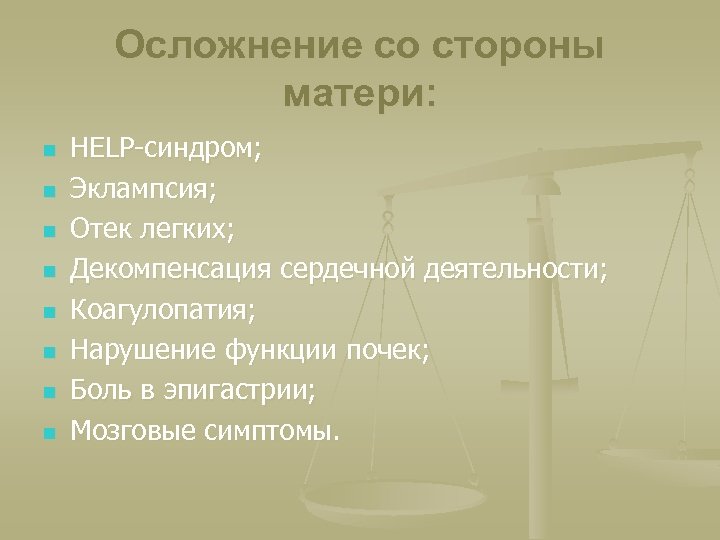 Осложнение со стороны матери:

- HELP-синдром;
- Эклампсия;
- Отек легких;
- Декомпенсация сердечной деятельности;
- Коагулопатия;
- Нарушение функции почек;
- Боль в эпигастрии;
- Мозговые симптомы.